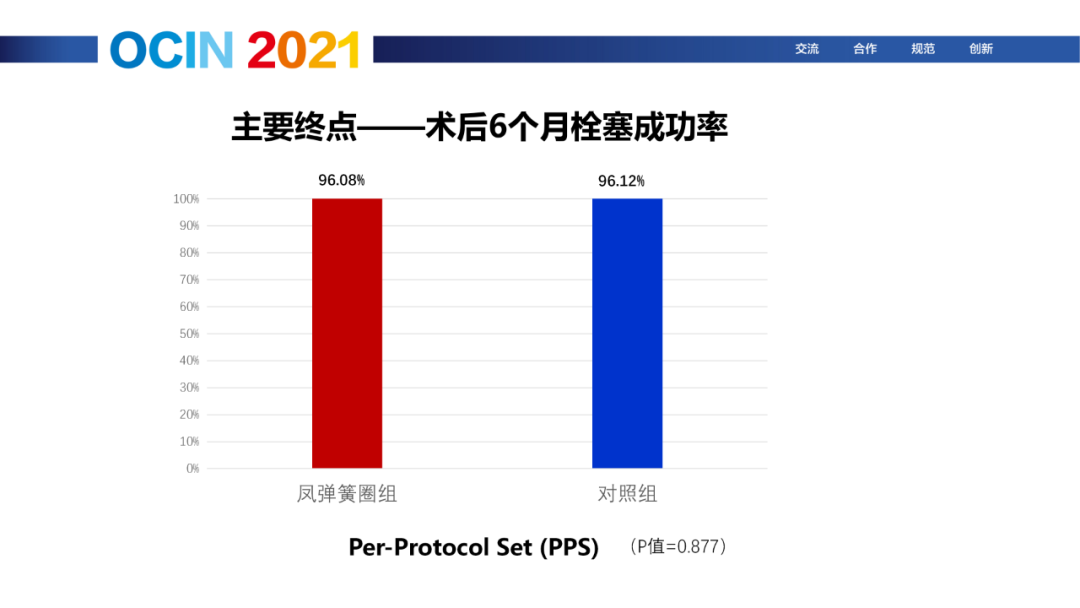 OCIN 2021

交流 合作 规范 创新

主要终点——术后6个月栓塞成功率

96.08%
96.12%

100%
90%
80%
70%
60%
50%
40%
30%
20%
10%
0%

凤弹簧圈组
对照组

Per-Protocol Set (PPS) （P值=0.877）